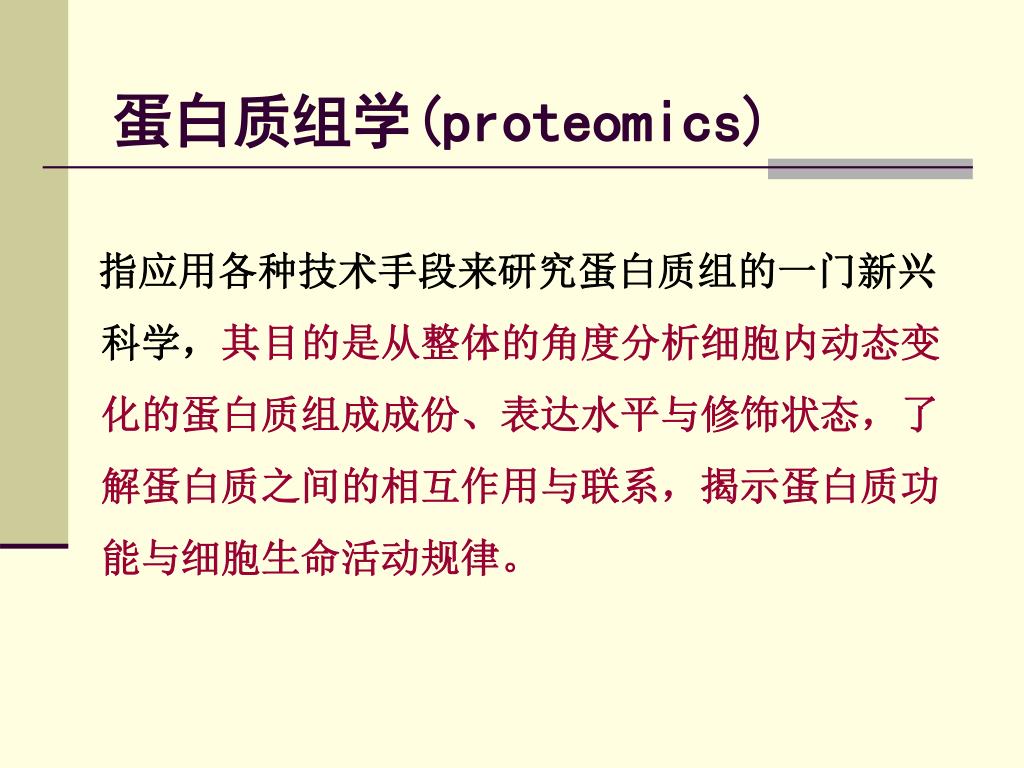 蛋白质组学(proteomics)

指应用各种技术手段来研究蛋白质组的一门新兴科学，其目的是从整体的角度分析细胞内动态变化的蛋白质组成成份、表达水平与修饰状态，了解蛋白质之间的相互作用与联系，揭示蛋白质功能与细胞生命活动规律。